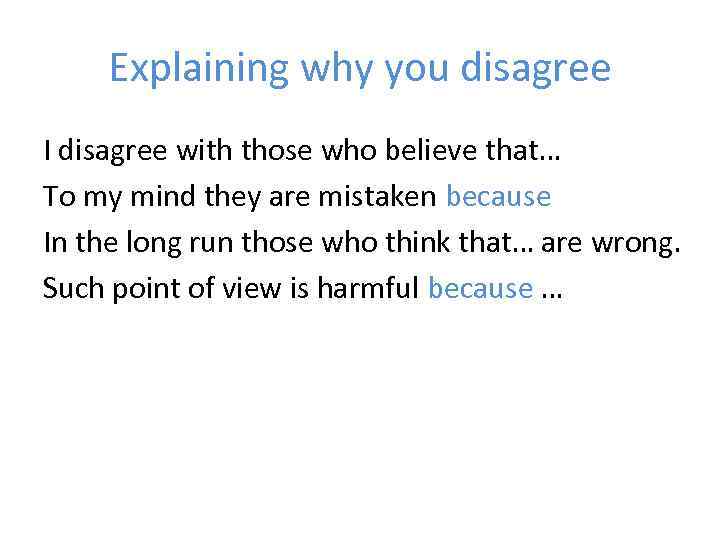 Explaining why you disagree

I disagree with those who believe that…

To my mind they are mistaken because

In the long run those who think that… are wrong.

Such point of view is harmful because …